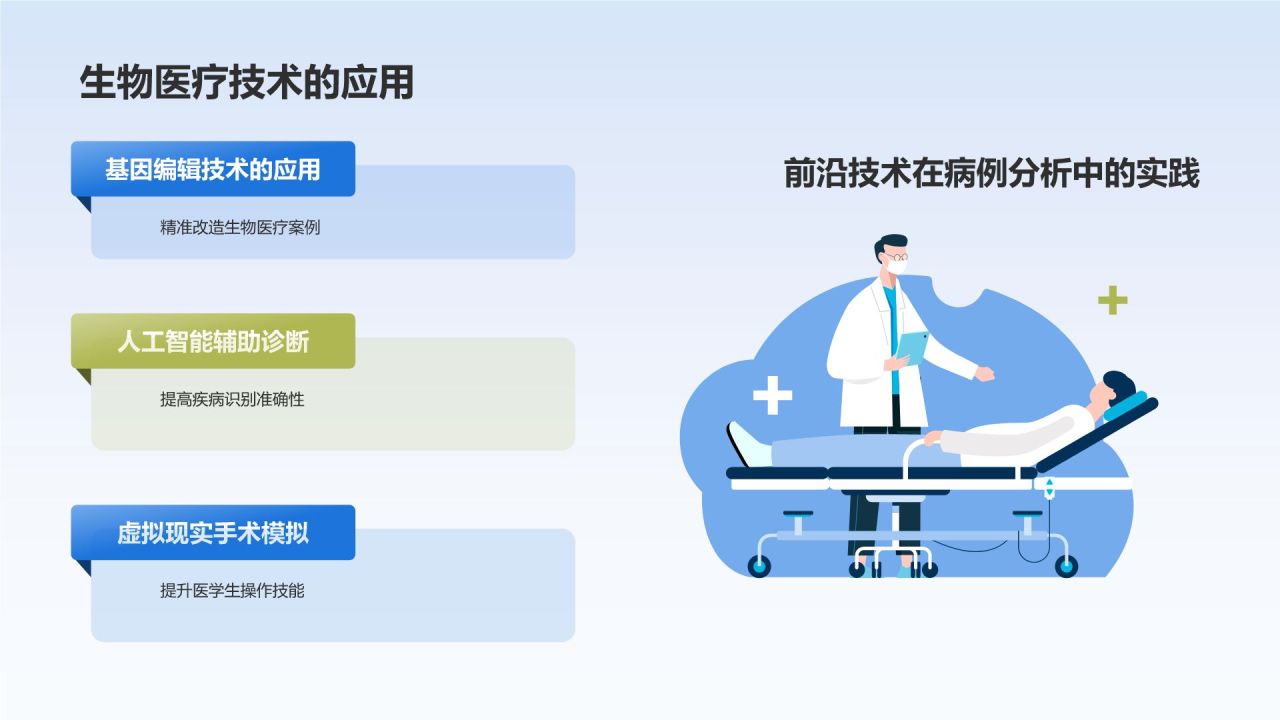 生物医疗技术的应用

基因编辑技术的应用

精准改造生物医疗案例

人工智能辅助诊断

提高疾病识别准确性

虚拟现实手术模拟

提升医学生操作技能

前沿技术在病例分析中的实践